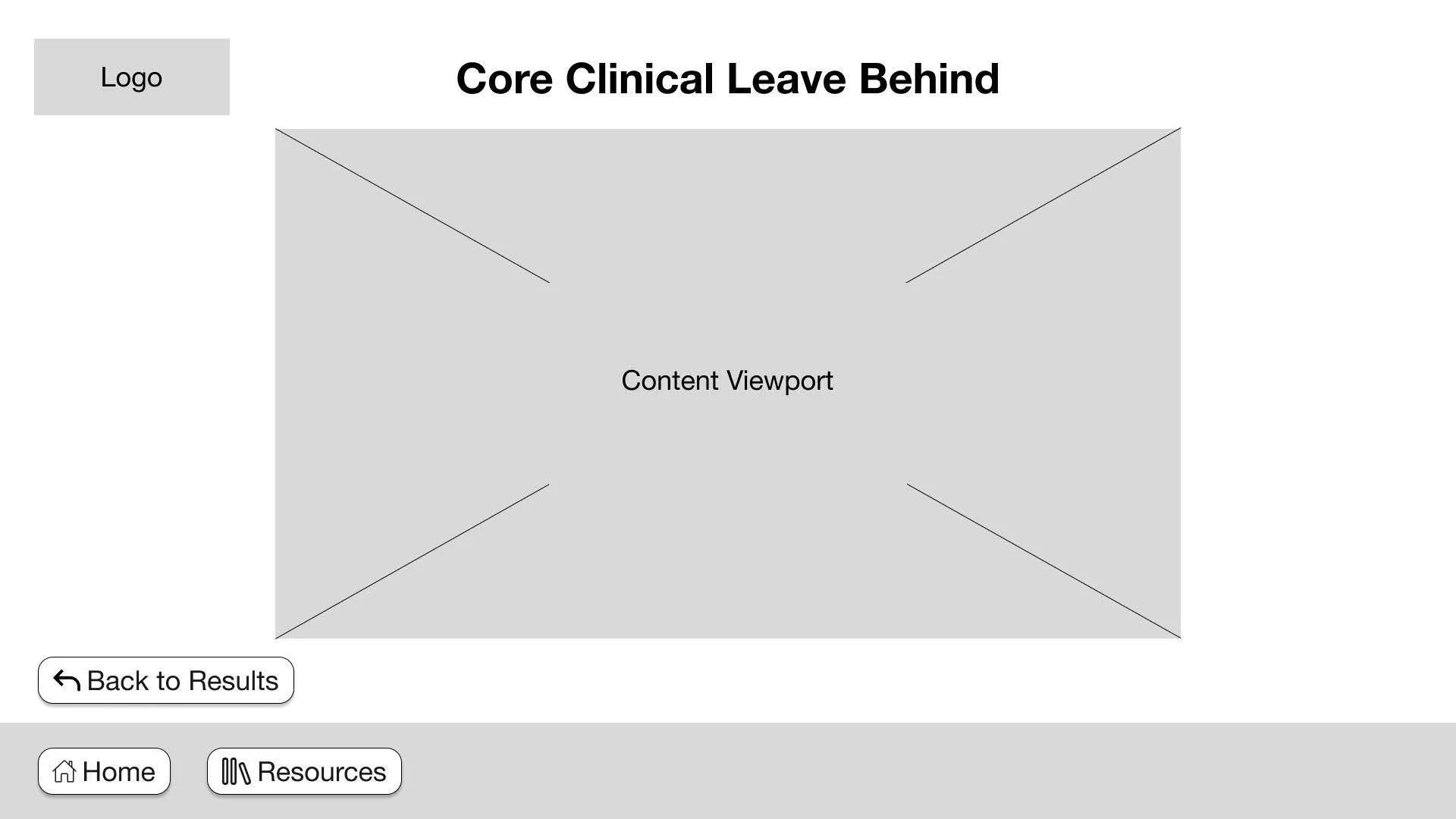 Logo

Core Clinical Leave Behind

Content Viewport

Back to Results

Home

Resources